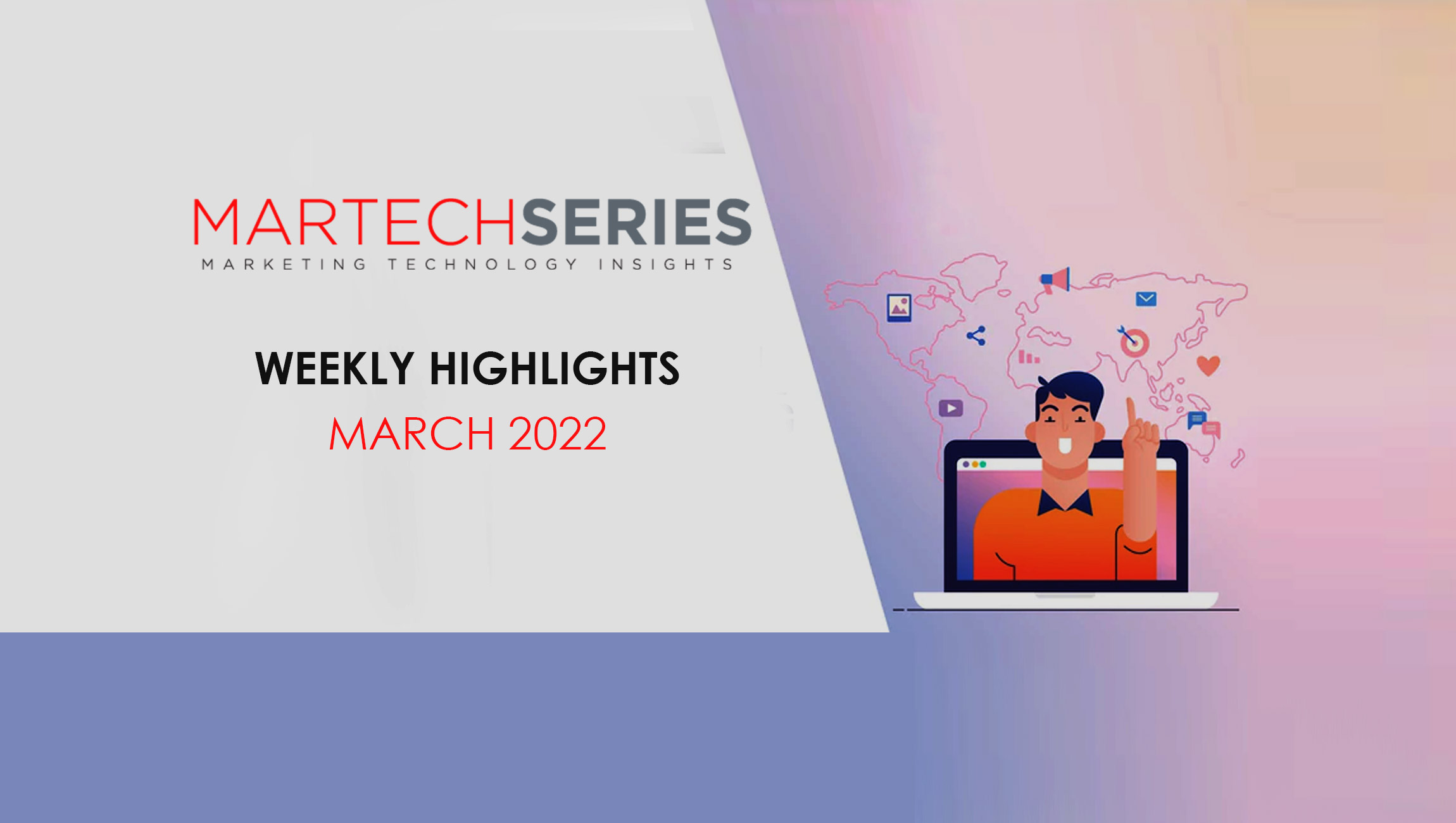 MARTECHSERIES
MARKETING TECHNOLOGY INSIGHTS

WEEKLY HIGHLIGHTS
MARCH 2022